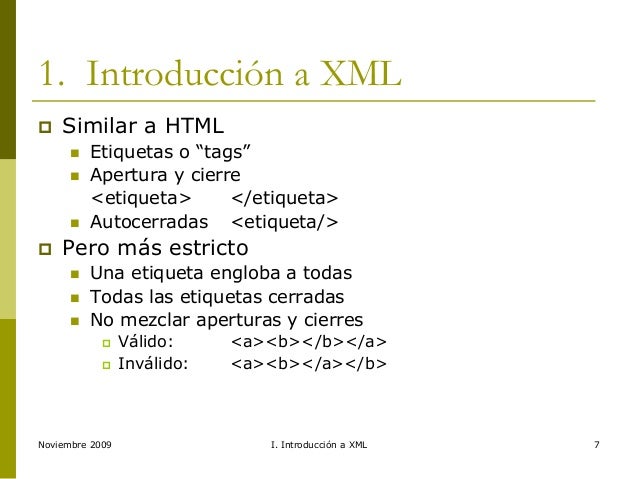 1. Introducción a XML

Similar a HTML

Etiquetas o “tags”

Apertura y cierre
<etiqueta> </etiqueta>

Autocerradas <etiqueta/>

Pero más estricto

Una etiqueta engloba a todas

Todas las etiquetas cerradas

No mezclar aperturas y cierres

Válido: <a><b></b></a>

Inválido: <a><b></a></b>

Noviembre 2009 I. Introducción a XML 7